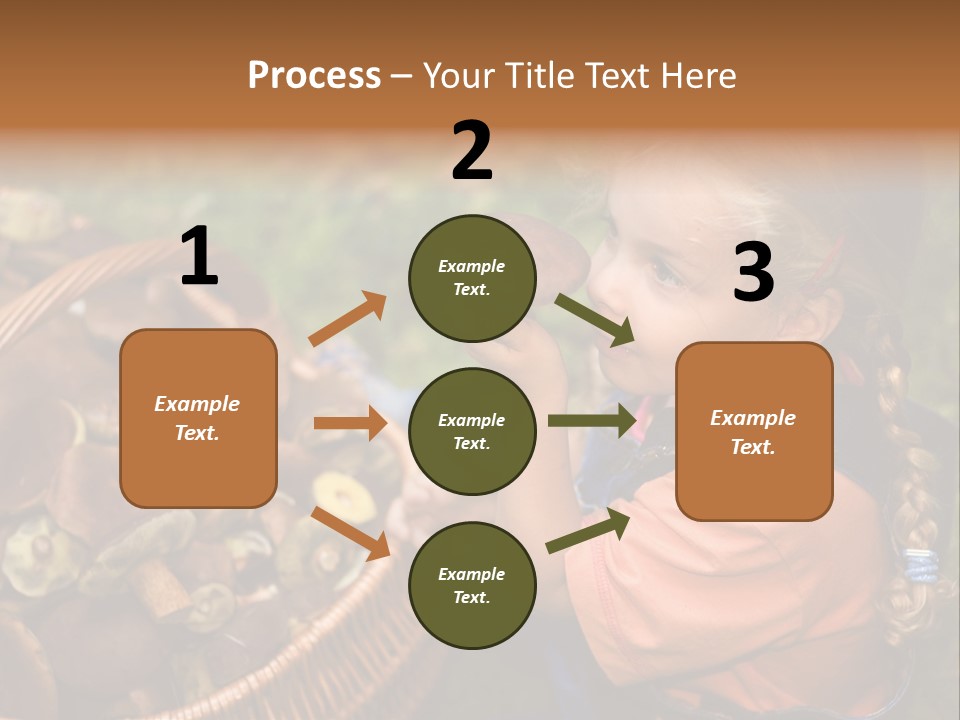 Process – Your Title Text Here

1

Example Text.

2

Example Text.

Example Text.

Example Text.

3

Example Text.